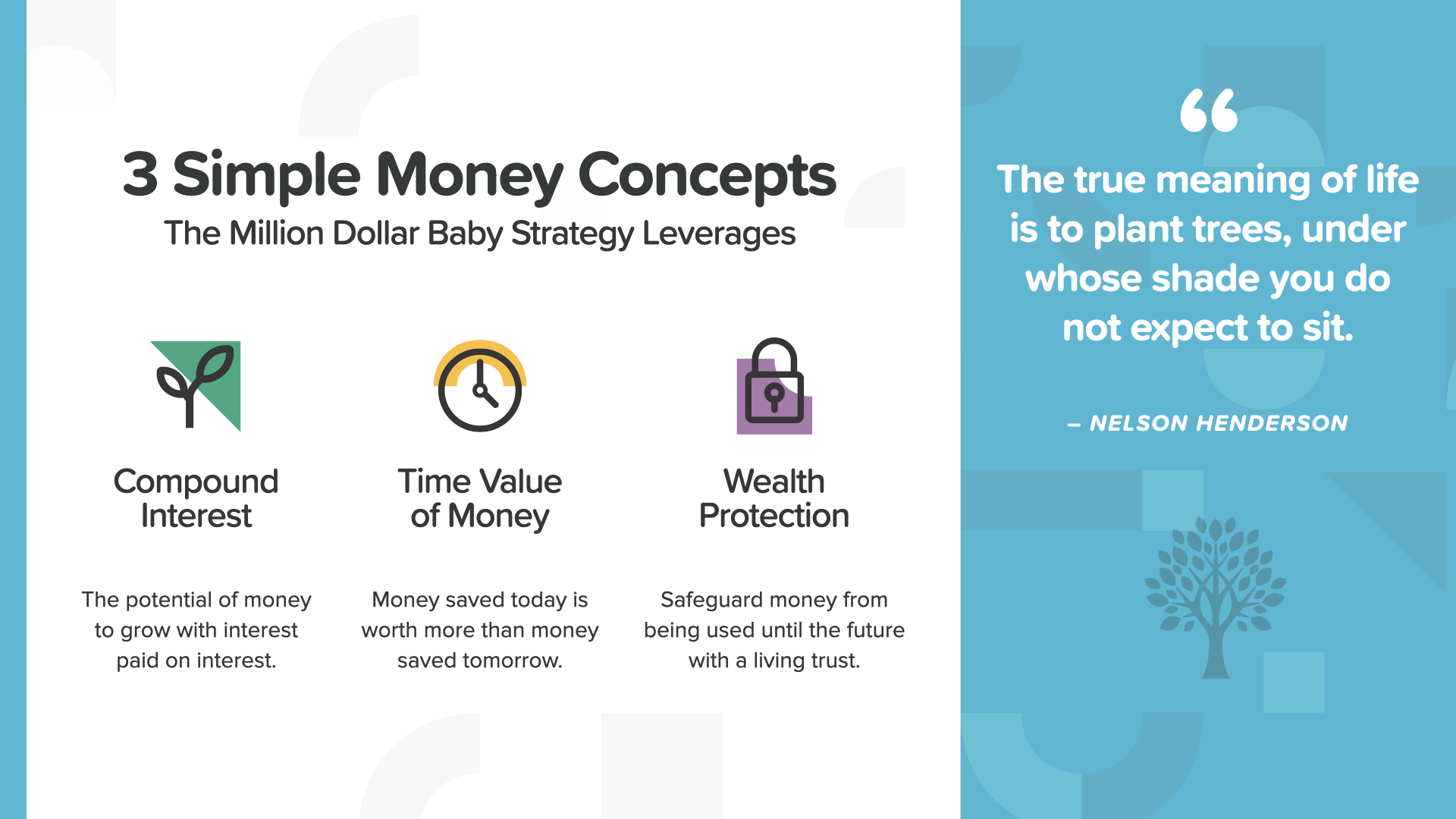 3 Simple Money Concepts
The Million Dollar Baby Strategy Leverages

Compound Interest

The potential of money to grow with interest paid on interest.

Time Value of Money

Money saved today is worth more than money saved tomorrow.

Wealth Protection

Safeguard money from being used until the future with a living trust.

“

The true meaning of life is to plant trees, under whose shade you do not expect to sit.

– NELSON HENDERSON